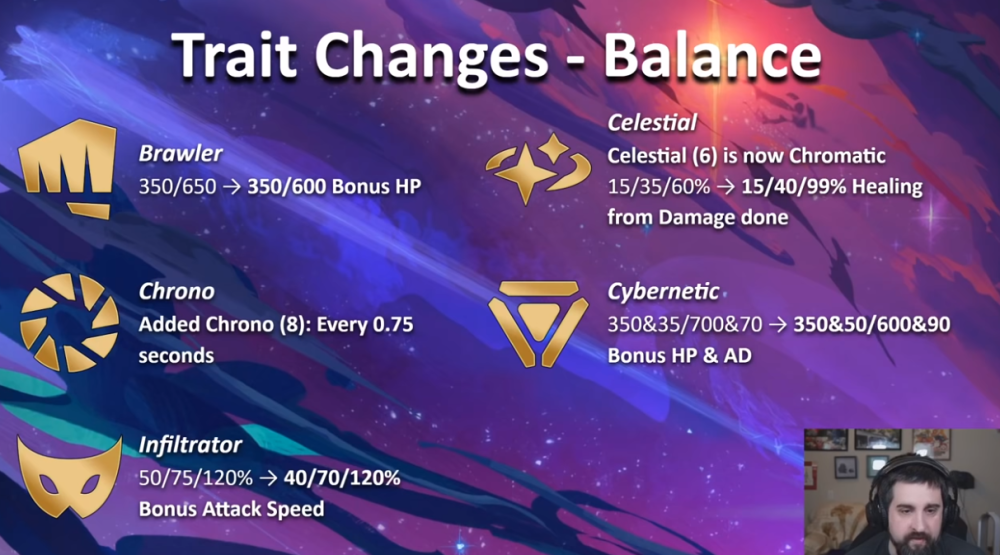 Trait Changes - Balance

Brawler
350/650 → 350/600 Bonus HP

Chrono
Added Chrono (8): Every 0.75 seconds

Infiltrator
50/75/120% → 40/70/120% Bonus Attack Speed

Celestial
Celestial (6) is now Chromatic
15/35/60% → 15/40/99% Healing from Damage done

Cybernetic
350&35/700&70 → 350&50/600&90 Bonus HP & AD